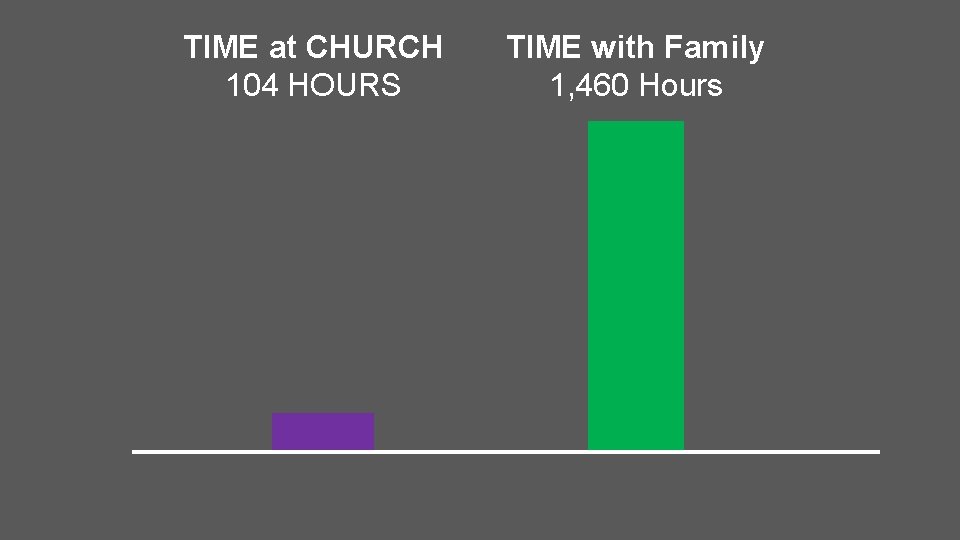 TIME at CHURCH
104 HOURS

TIME with Family
1,460 Hours